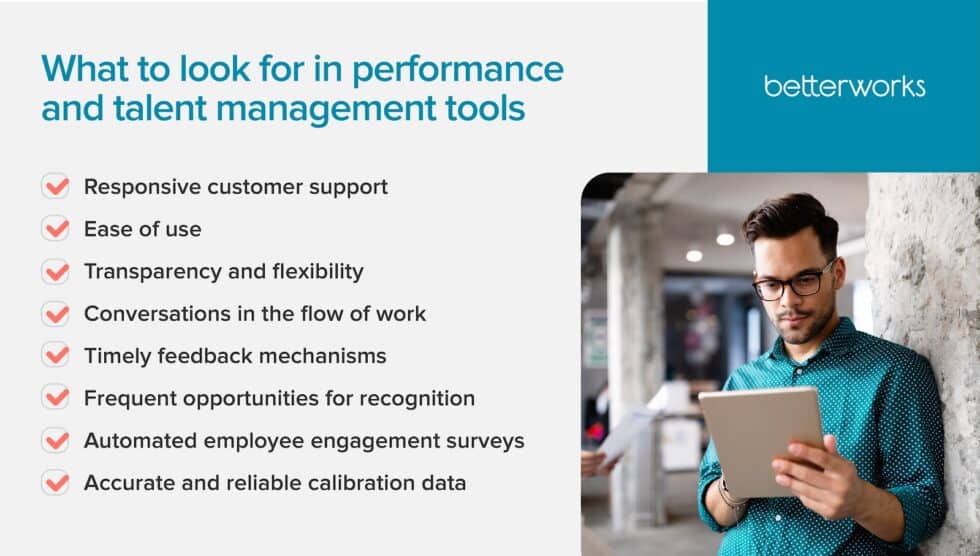 What to look for in performance and talent management tools

betterworks

Responsive customer support
Ease of use
Transparency and flexibility
Conversations in the flow of work
Timely feedback mechanisms
Frequent opportunities for recognition
Automated employee engagement surveys
Accurate and reliable calibration data